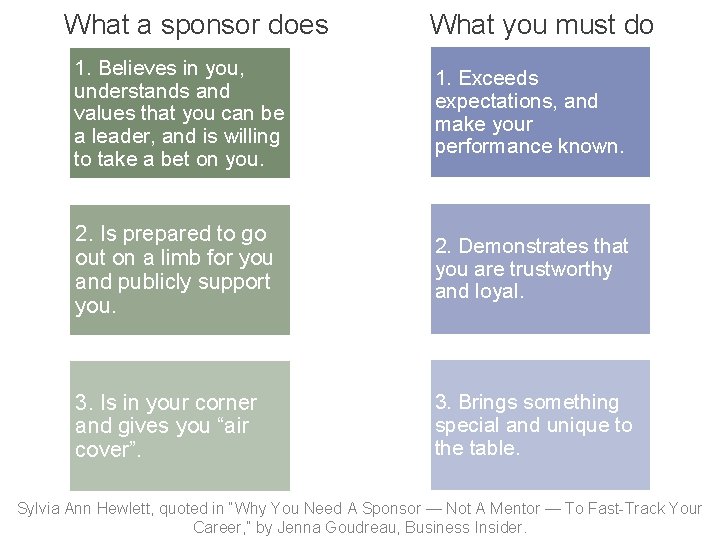 What a sponsor does

1. Believes in you, understands and values that you can be a leader, and is willing to take a bet on you.

2. Is prepared to go out on a limb for you and publicly support you.

3. Is in your corner and gives you “air cover”.

What you must do

1. Exceeds expectations, and make your performance known.

2. Demonstrates that you are trustworthy and loyal.

3. Brings something special and unique to the table.

Sylvia Ann Hewlett, quoted in "Why You Need A Sponsor — Not A Mentor — To Fast-Track Your Career," by Jenna Goudreau, Business Insider.